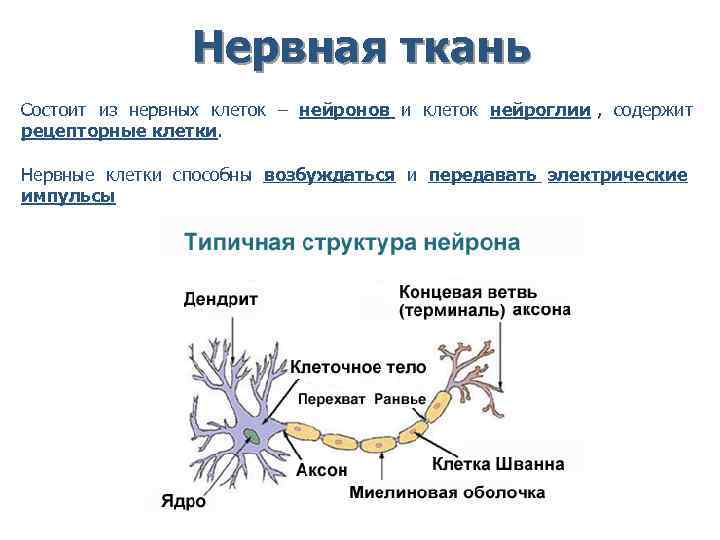 Нервная ткань

Состоит из нервных клеток – нейронов и клеток нейроглии , содержит рецепторные клетки.

Нервные клетки способны возбуждаться и передавать электрические импульсы

Типичная структура нейрона

Дендрит

Концевая ветвь (терминаль) аксона

Клеточное тело

Перехват Ранвье

Аксон

Клетка Шванна

Ядро

Миелиновая оболочка